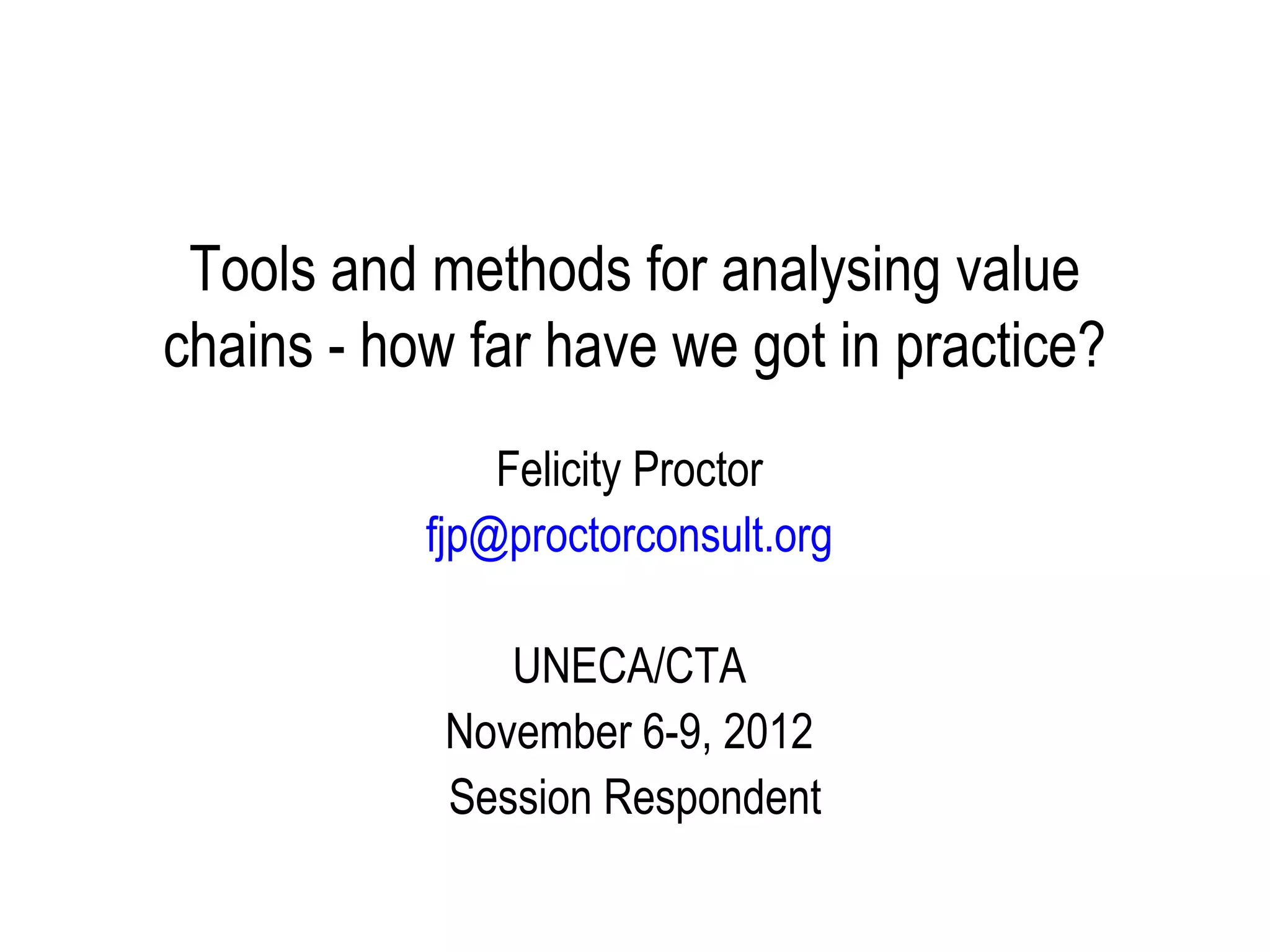 Tools and methods for analysing value chains - how far have we got in practice?

Felicity Proctor
fjp@proctorconsult.org

UNECA/CTA
November 6-9, 2012
Session Respondent